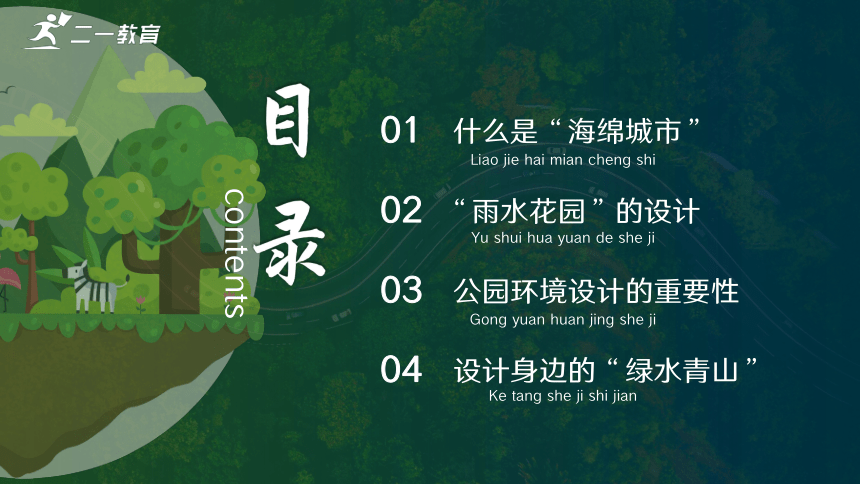 二一教育

目录
contents

01 什么是“海绵城市”
Liao jie hai mian cheng shi

02 “雨水花园”的设计
Yu shui hua yuan de she ji

03 公园环境设计的重要性
Gong yuan huan jing she ji

04 设计身边的“绿水青山”
Ke tang she ji shi jian